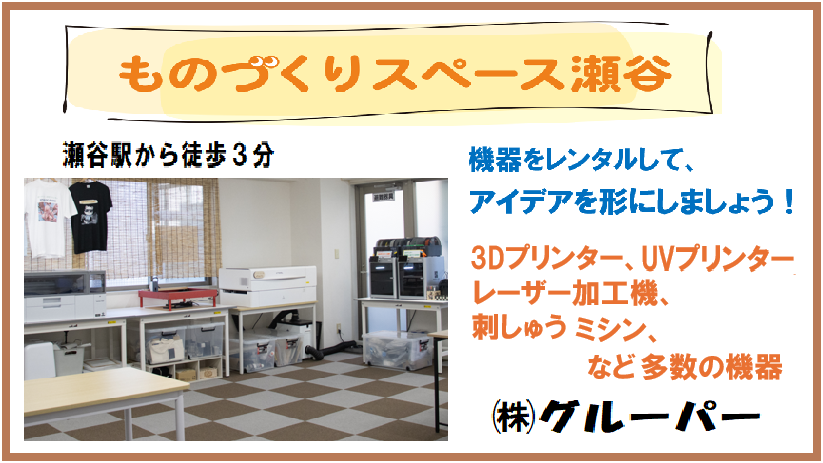 ものづくりスペース瀬谷

瀬谷駅から徒歩３分

機器をレンタルして、
アイデアを形にしましょう！

3Dプリンター、UVプリンター
レーザー加工機、
刺しゅう ミシン、
など 多数の機器

㈱グルーパー